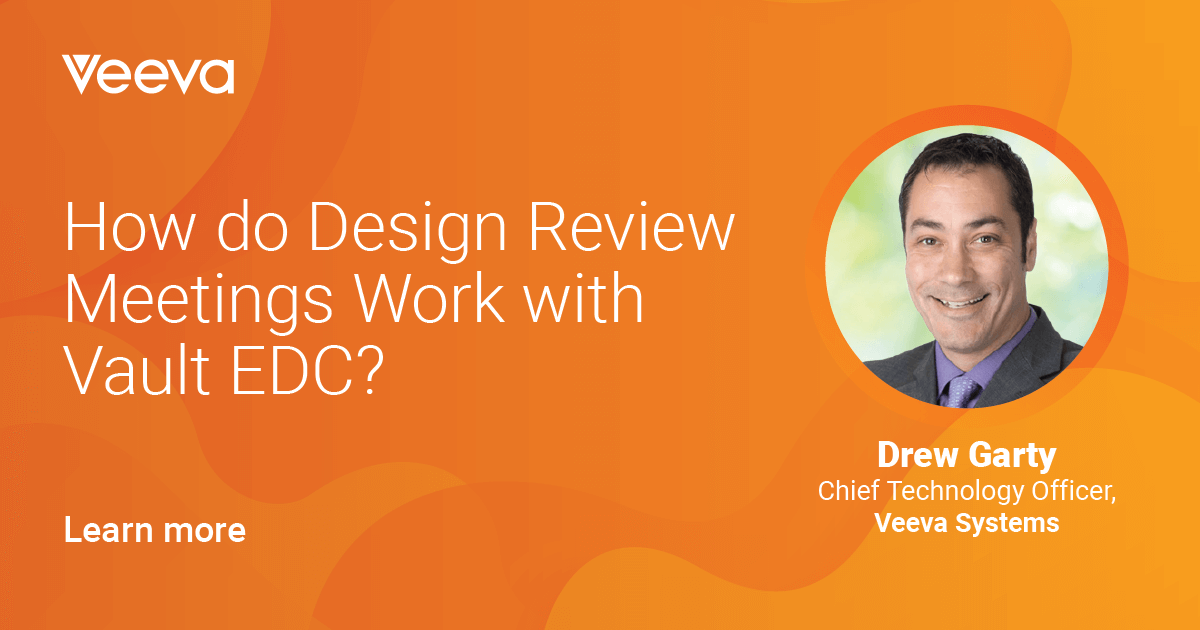 Veeva

How do Design Review Meetings Work with Vault EDC?

Learn more

Drew Garty
Chief Technology Officer,
Veeva Systems